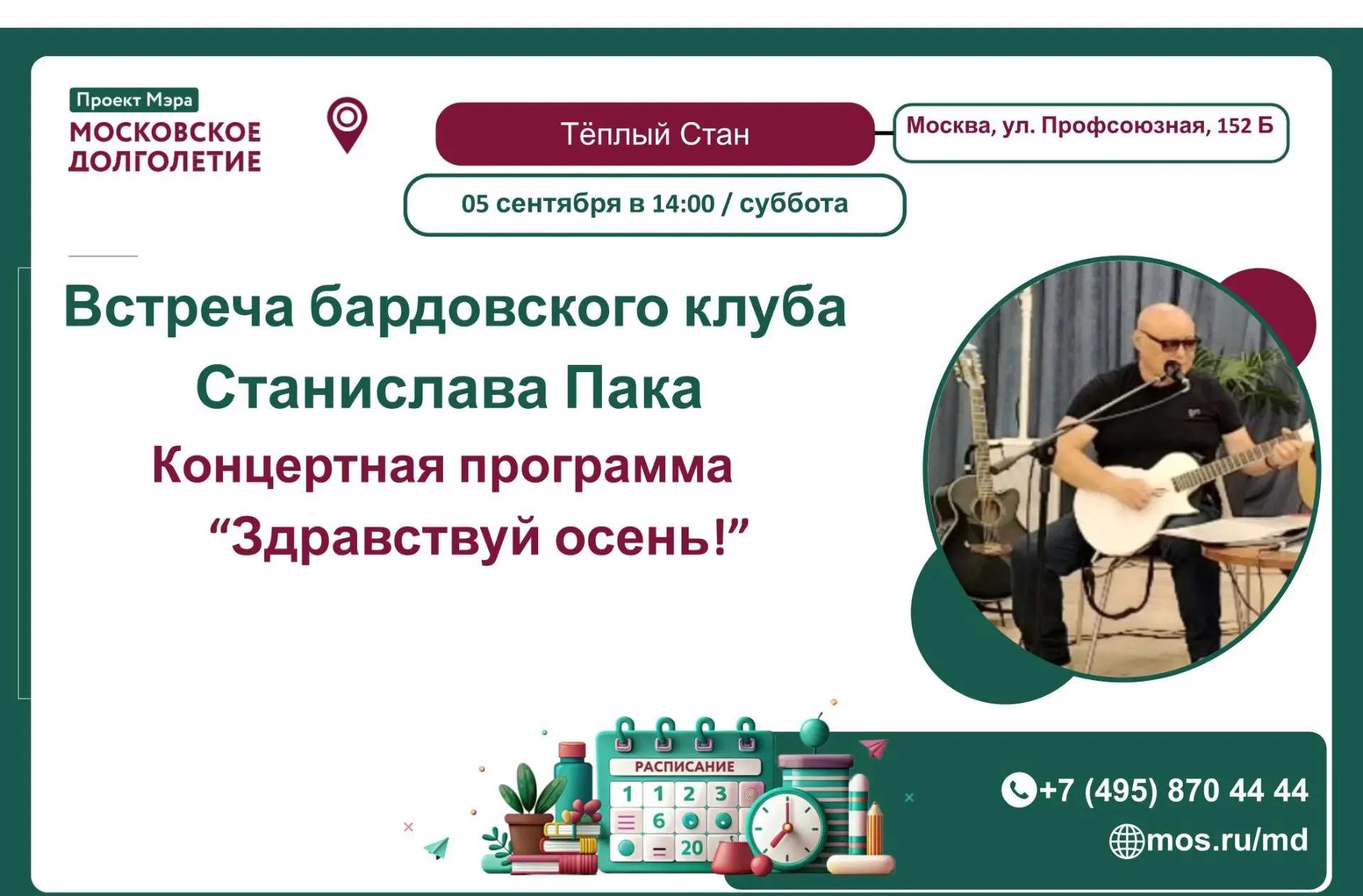 Проект Мэра
МОСКОВСКОЕ ДОЛГОЛЕТИЕ

Тёплый Стан

Москва, ул. Профсоюзная, 152 Б

05 сентября в 14:00 / суббота

Встреча бардовского клуба Станислава Пака

Концертная программа “Здравствуй осень!”

РАСПИСАНИЕ
1 1 2 3
6
20

+7 (495) 870 44 44
mos.ru/md